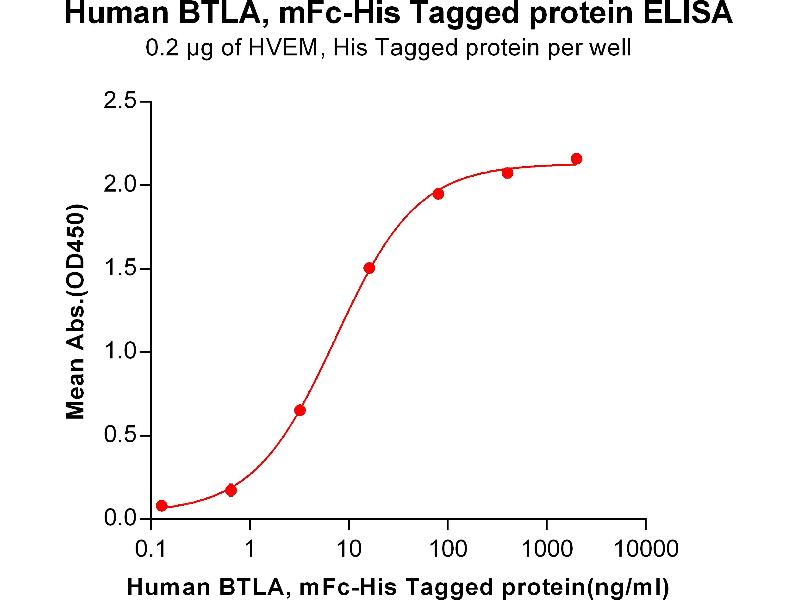 Human BTLA, mFc-His Tagged protein ELISA
0.2 μg of HVEM, His Tagged protein per well

Mean Abs.(OD450)

2.5
2.0
1.5
1.0
0.5
0.0

0.1
1
10
100
1000
10000

Human BTLA, mFc-His Tagged protein(ng/ml)